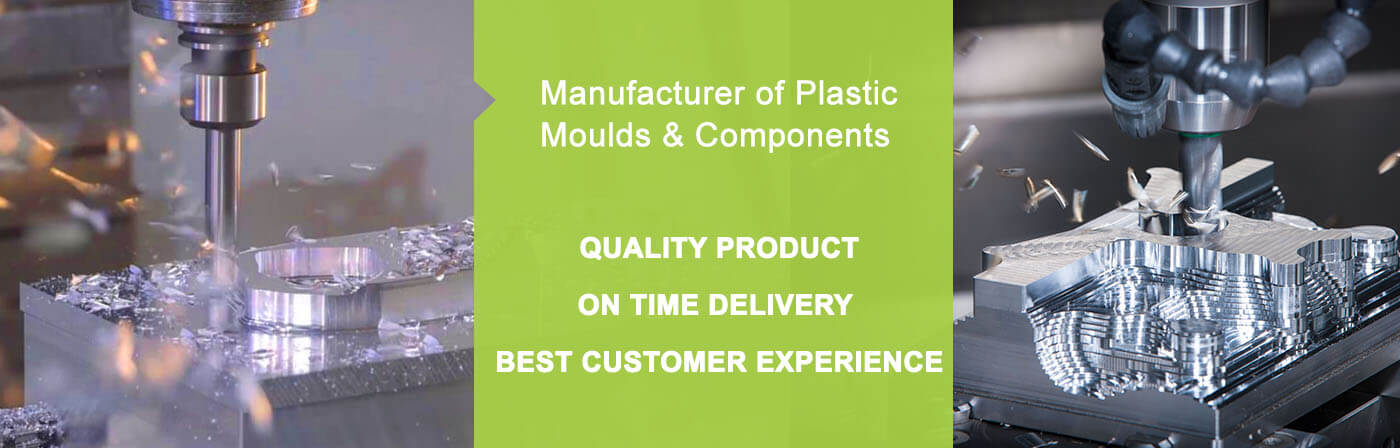 Manufacturer of Plastic Moulds & Components

QUALITY PRODUCT

ON TIME DELIVERY

BEST CUSTOMER EXPERIENCE